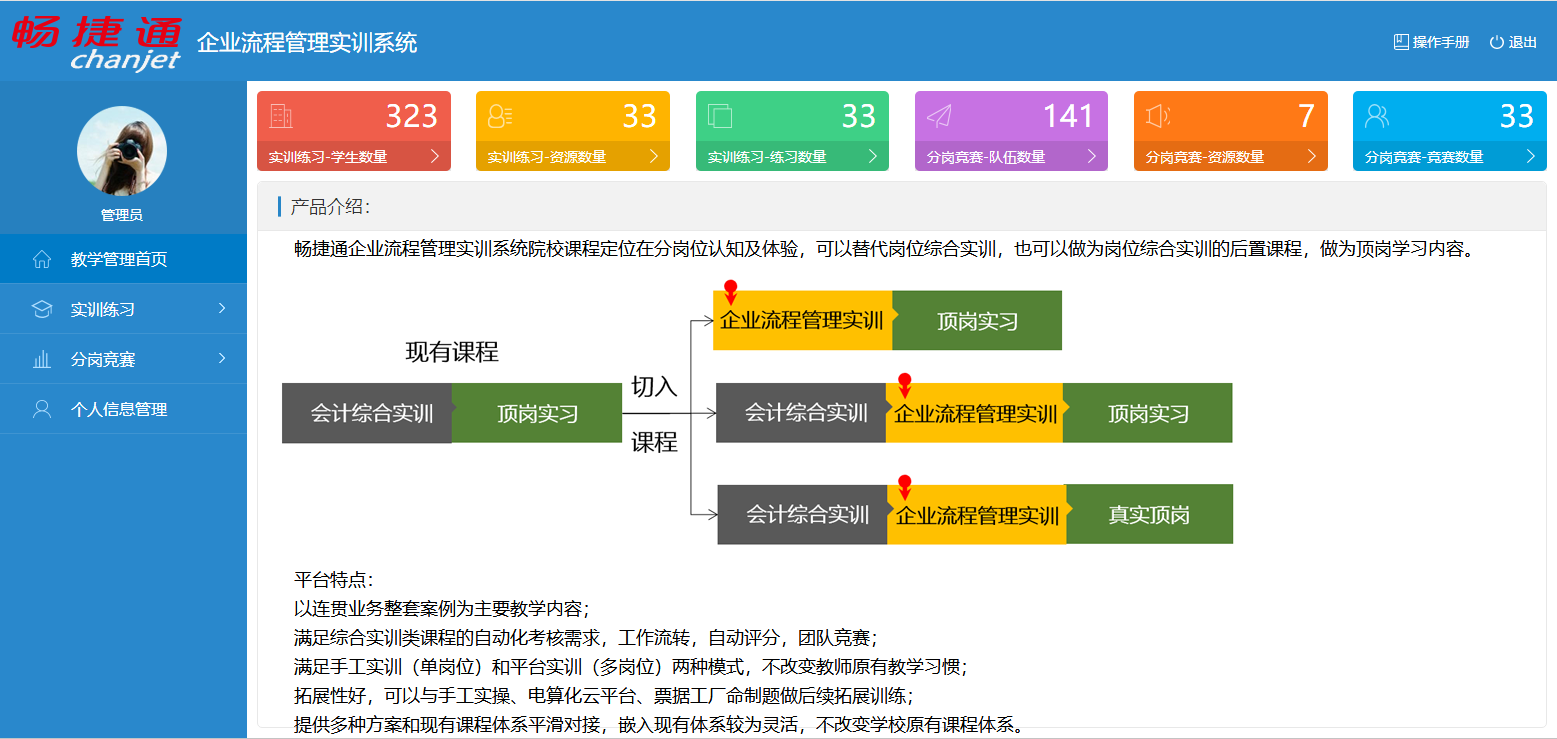 畅捷通
chanjet
企业流程管理实训系统

操作手册 退出

管理员

教学管理首页
实训练习
分岗竞赛
个人信息管理

323
实训练习-学生数量

33
实训练习-资源数量

33
实训练习-练习数量

141
分岗竞赛-队伍数量

7
分岗竞赛-资源数量

33
分岗竞赛-竞赛数量

产品介绍：

畅捷通企业流程管理实训系统院校课程定位在分岗位认知及体验，可以替代岗位综合实训，也可以做为岗位综合实训的后置课程，做为顶岗学习内容。

现有课程
会计综合实训 顶岗实习
切入
课程
企业流程管理实训 顶岗实习
会计综合实训 企业流程管理实训 顶岗实习
会计综合实训 企业流程管理实训 真实顶岗

平台特点：
以连贯业务整套案例为主要教学内容；
满足综合实训类课程的自动化考核需求，工作流转，自动评分，团队竞赛；
满足手工实训（单岗位）和平台实训（多岗位）两种模式，不改变教师原有教学习惯；
拓展性好，可以与手工实操、电算化云平台、票据工厂命制题做后续拓展训练；
提供多种方案和现有课程体系平滑对接，嵌入现有体系较为灵活，不改变学校原有课程体系。